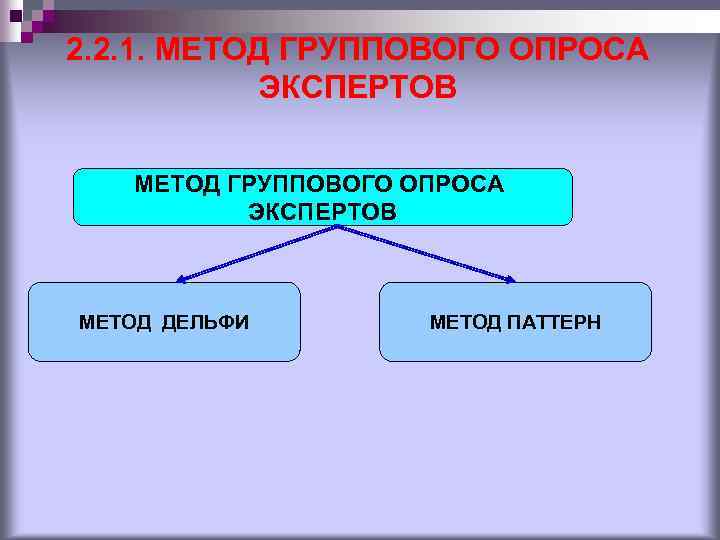 2.2.1. МЕТОД ГРУППОВОГО ОПРОСА ЭКСПЕРТОВ

МЕТОД ГРУППОВОГО ОПРОСА ЭКСПЕРТОВ

МЕТОД ДЕЛЬФИ

МЕТОД ПАТТЕРН